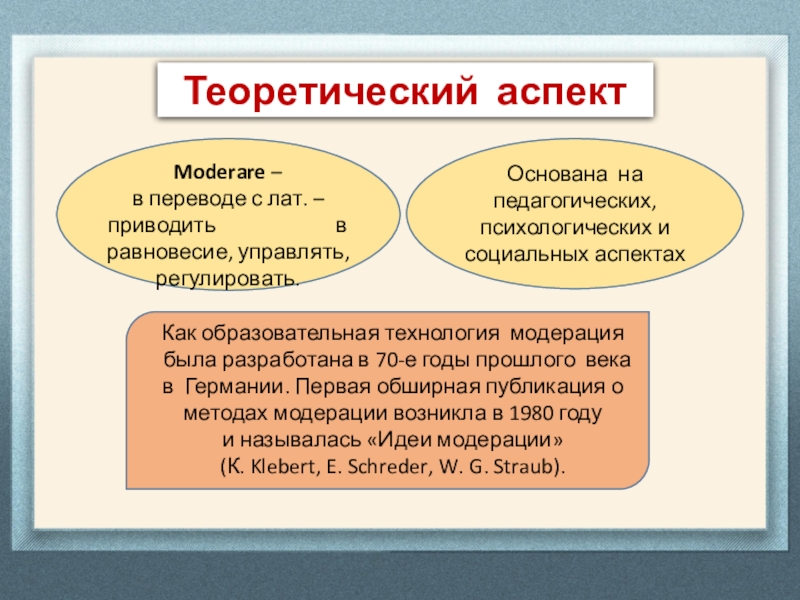 Теоретический аспект

Moderare – в переводе с лат. – приводить в равновесие, управлять, регулировать.

Основана на педагогических, психологических и социальных аспектах

Как образовательная технология модерация была разработана в 70-е годы прошлого века в Германии. Первая обширная публикация о методах модерации возникла в 1980 году и называлась «Идеи модерации» (К. Klebert, E. Schreder, W. G. Straub).